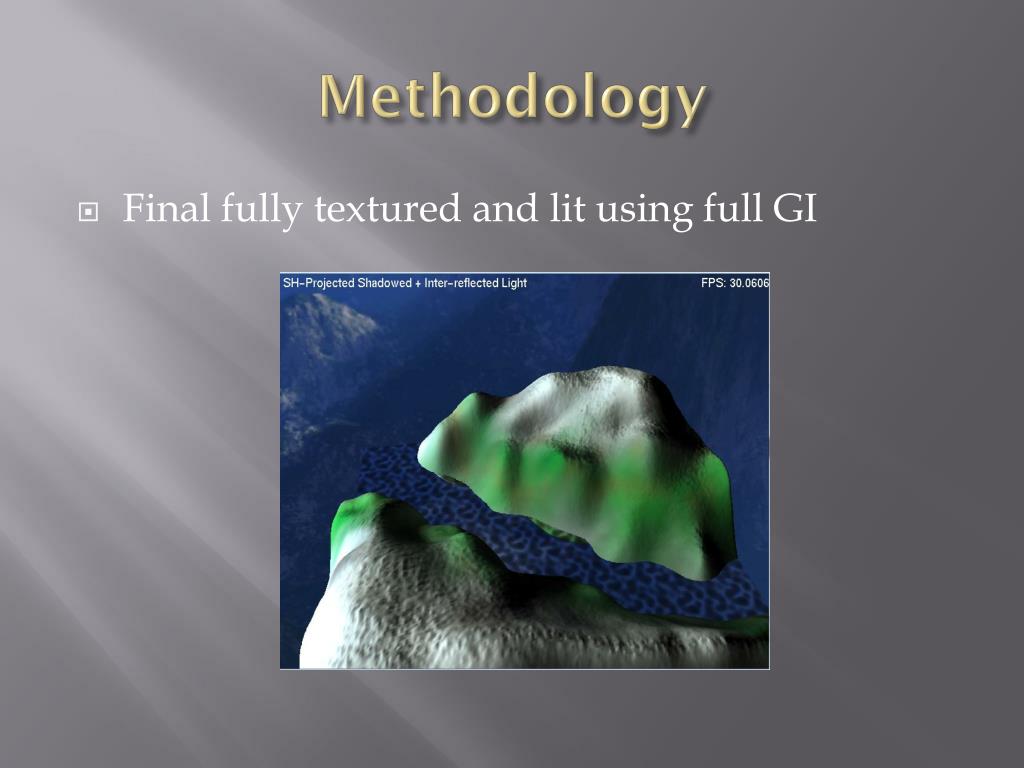 Methodology

Final fully textured and lit using full GI

SH-Projected Shadowed + Inter-reflected Light

FPS: 30.0606